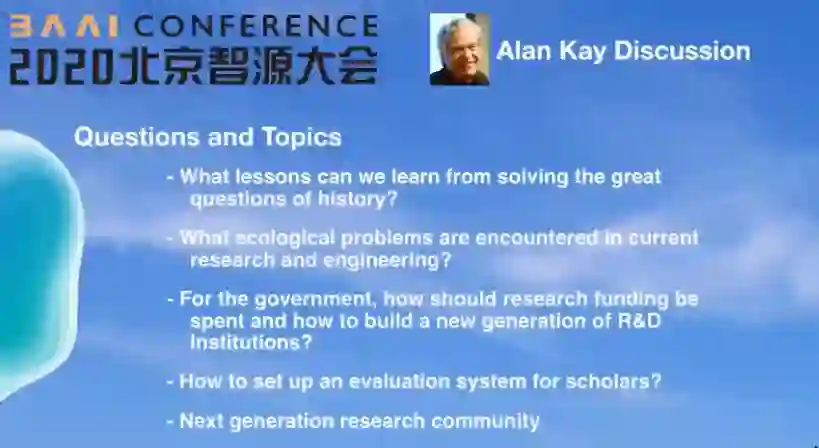 BAAI CONFERENCE
2020北京智源大会

Alan Kay Discussion

Questions and Topics

- What lessons can we learn from solving the great questions of history?

- What ecological problems are encountered in current research and engineering?

- For the government, how should research funding be spent and how to build a new generation of R&D Institutions?

- How to set up an evaluation system for scholars?

- Next generation research community